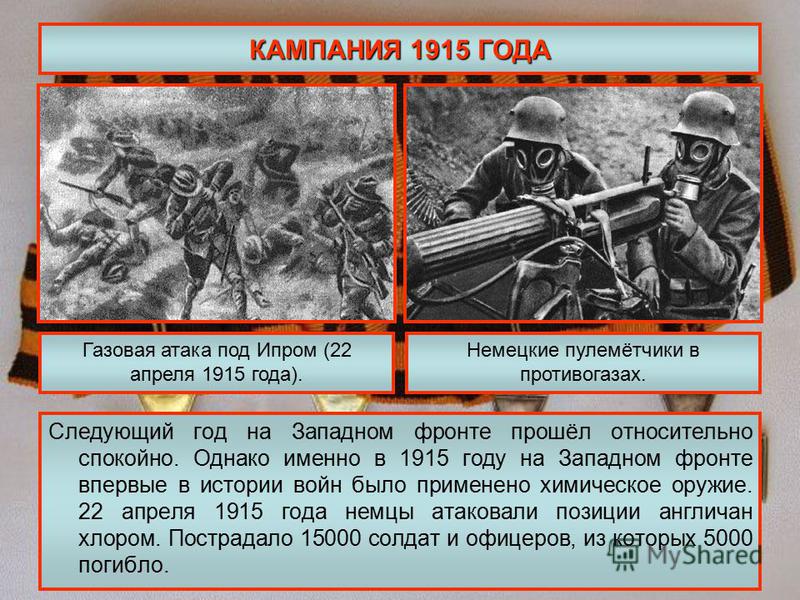 КАМПАНИЯ 1915 ГОДА

Газовая атака под Ипром (22 апреля 1915 года).

Немецкие пулемётчики в противогазах.

Следующий год на Западном фронте прошёл относительно спокойно. Однако именно в 1915 году на Западном фронте впервые в истории войн было применено химическое оружие. 22 апреля 1915 года немцы атаковали позиции англичан хлором. Пострадало 15000 солдат и офицеров, из которых 5000 погибло.

MyShared